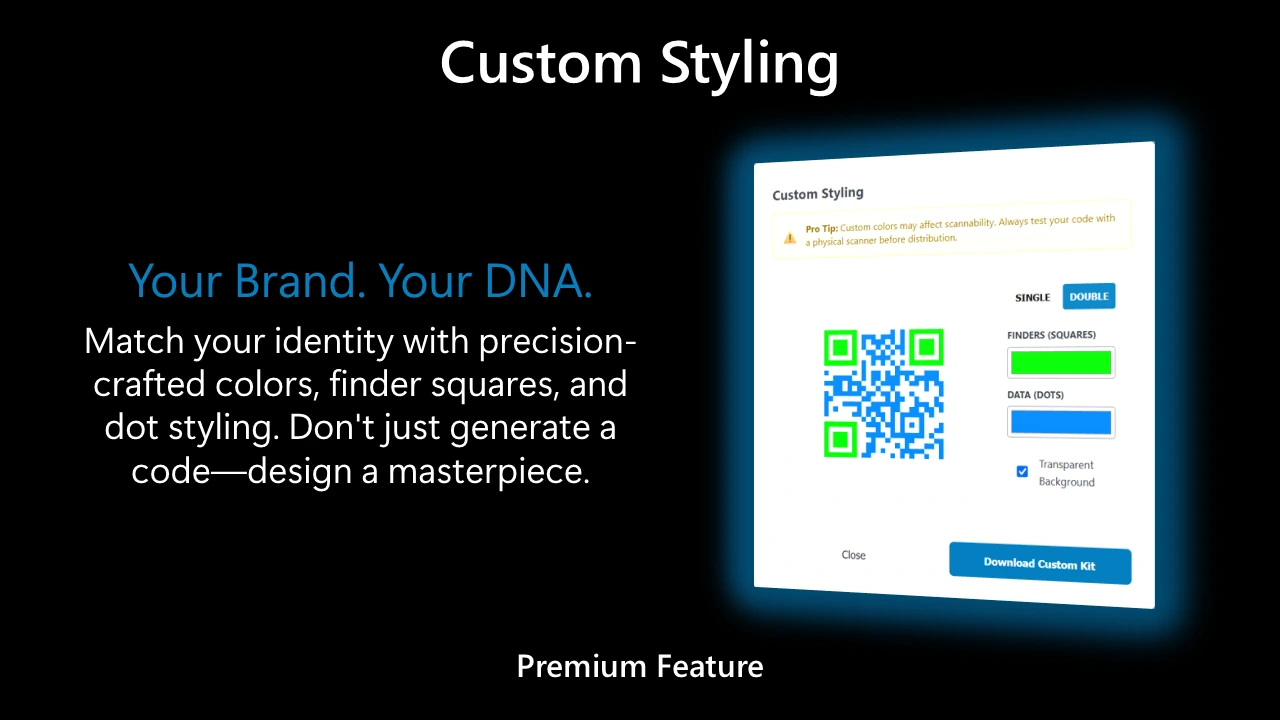 Custom Styling

Your Brand. Your DNA.

Match your identity with precision-crafted colors, finder squares, and dot styling. Don't just generate a code—design a masterpiece.

Custom Styling

Pro Tip: Custom colors may affect scannability. Always test your code with a physical scanner before distribution.

SINGLE DOUBLE

FINDERS (SQUARES)

DATA (DOTS)

Transparent Background

Close

Download Custom Kit

Premium Feature